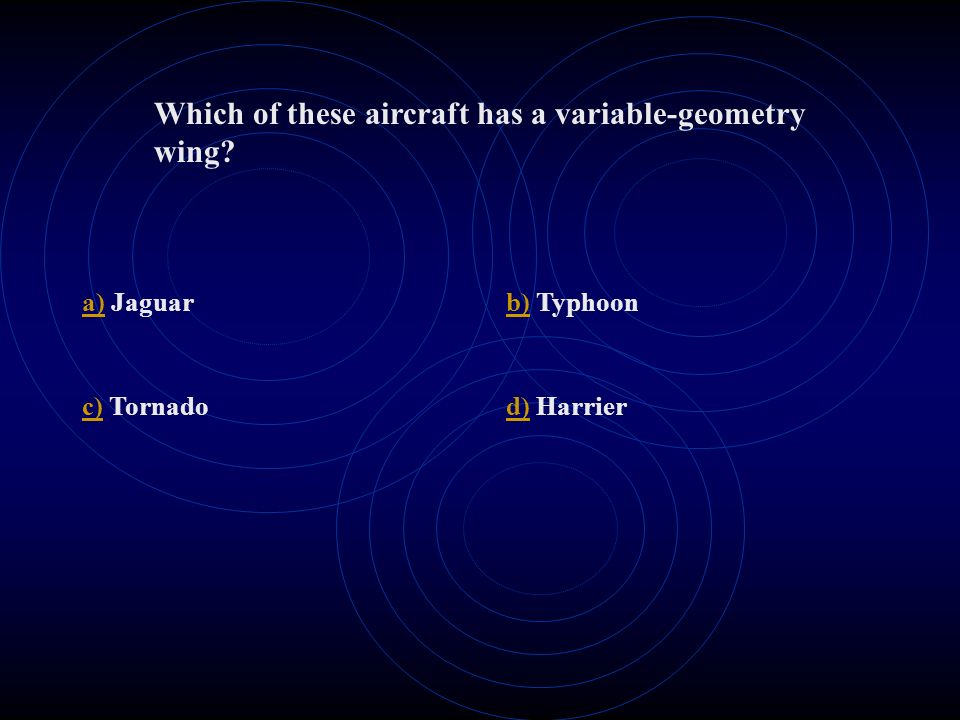 Which of these aircraft has a variable-geometry wing?

a) Jaguar

b) Typhoon

c) Tornado

d) Harrier